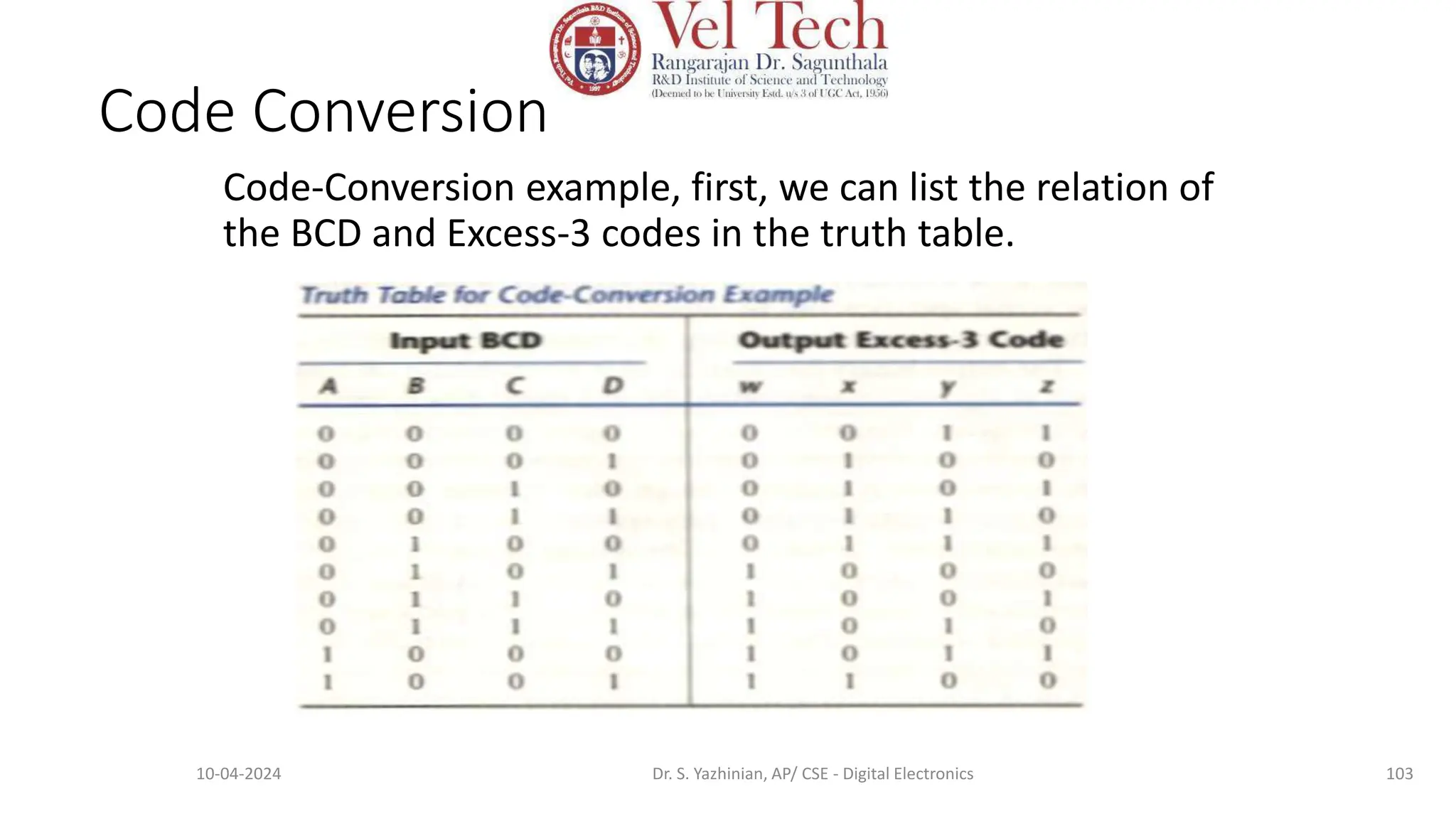 Vel Tech
Rangarajan Dr. Sagunthala
R&D Institute of Science and Technology
(Deemed to be University Estd. u/s 3 of UGC Act, 1956)

Code Conversion

Code-Conversion example, first, we can list the relation of the BCD and Excess-3 codes in the truth table.

Truth Table for Code-Conversion Example

| Input BCD | | | | Output Excess-3 Code | | | |
|---|---|---|---|---|---|---|---|
| A | B | C | D | w | x | y | z |
| 0 | 0 | 0 | 0 | 0 | 0 | 1 | 1 |
| 0 | 0 | 0 | 1 | 0 | 1 | 0 | 0 |
| 0 | 0 | 1 | 0 | 0 | 1 | 0 | 1 |
| 0 | 0 | 1 | 1 | 0 | 1 | 1 | 0 |
| 0 | 1 | 0 | 0 | 0 | 1 | 1 | 1 |
| 0 | 1 | 0 | 1 | 1 | 0 | 0 | 0 |
| 0 | 1 | 1 | 0 | 1 | 0 | 0 | 1 |
| 0 | 1 | 1 | 1 | 1 | 0 | 1 | 0 |
| 1 | 0 | 0 | 0 | 1 | 0 | 1 | 1 |
| 1 | 0 | 0 | 1 | 1 | 1 | 0 | 0 |

10-04-2024 Dr. S. Yazhinian, AP/ CSE - Digital Electronics 103